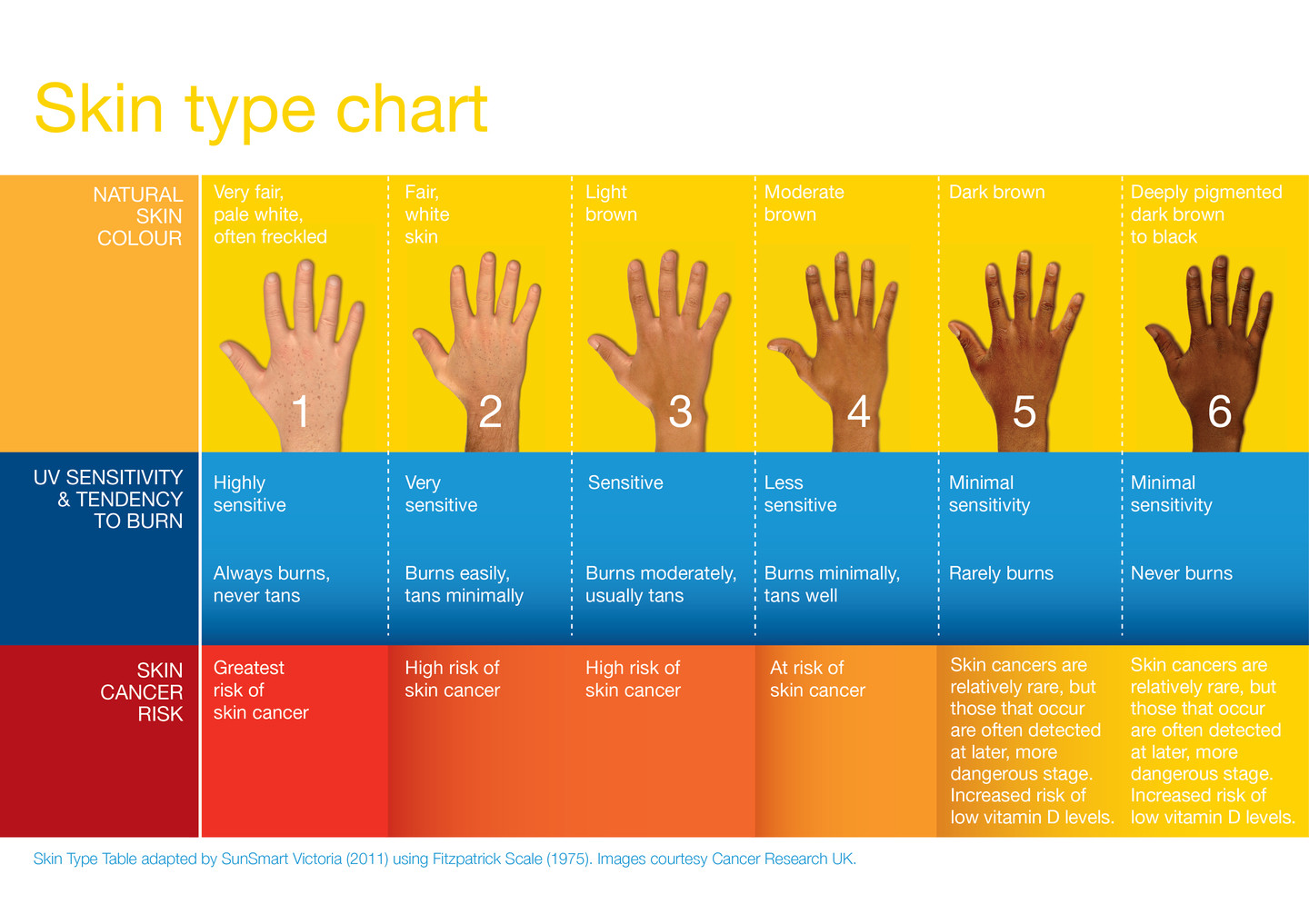 Skin type chart

| NATURAL SKIN COLOUR | Very fair, pale white, often freckled 1 | Fair, white skin 2 | Light brown 3 | Moderate brown 4 | Dark brown 5 | Deeply pigmented dark brown to black 6 |
|---|---|---|---|---|---|---|
| UV SENSITIVITY & TENDENCY TO BURN | Highly sensitive Always burns, never tans | Very sensitive Burns easily, tans minimally | Sensitive Burns moderately, usually tans | Less sensitive Burns minimally, tans well | Minimal sensitivity Rarely burns | Minimal sensitivity Never burns |
| SKIN CANCER RISK | Greatest risk of skin cancer | High risk of skin cancer | High risk of skin cancer | At risk of skin cancer | Skin cancers are relatively rare, but those that occur are often detected at later, more dangerous stage. Increased risk of low vitamin D levels. | Skin cancers are relatively rare, but those that occur are often detected at later, more dangerous stage. Increased risk of low vitamin D levels. |

Skin Type Table adapted by SunSmart Victoria (2011) using Fitzpatrick Scale (1975). Images courtesy Cancer Research UK.